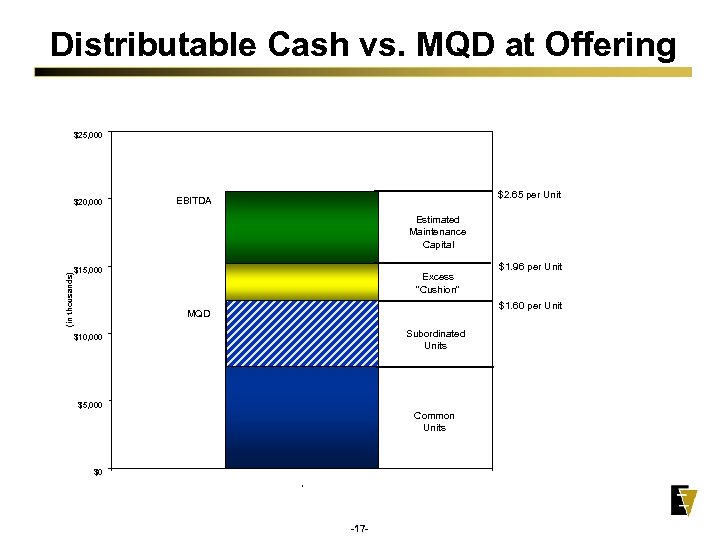 Distributable Cash vs. MQD at Offering

$25,000
$20,000
$15,000
$10,000
$5,000
$0

(in thousands)

EBITDA

MQD

Estimated Maintenance Capital

Excess "Cushion"

Subordinated Units

Common Units

$2.65 per Unit

$1.96 per Unit

$1.60 per Unit

-17-